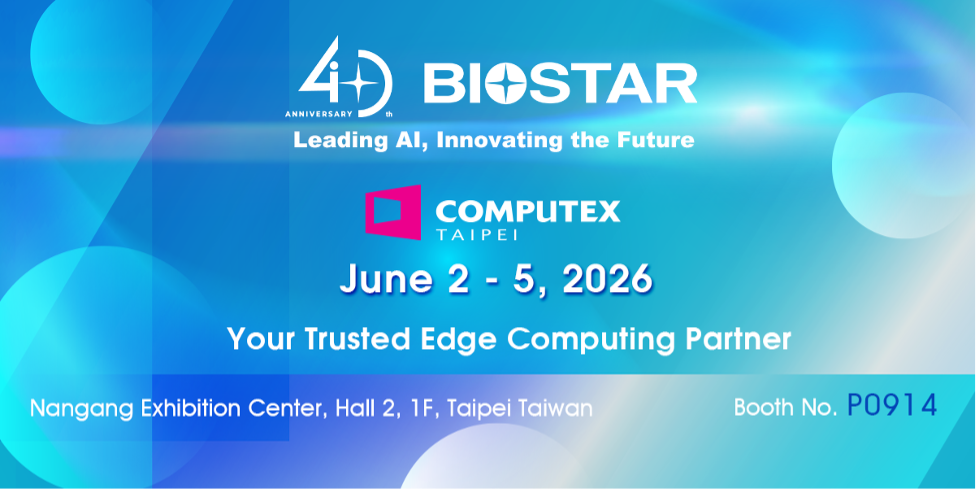 40 ANNIVERSARY th

BIOSTAR

Leading AI, Innovating the Future

COMPUTEX TAIPEI

June 2 - 5, 2026

Your Trusted Edge Computing Partner

Nangang Exhibition Center, Hall 2, 1F, Taipei Taiwan

Booth No. P0914